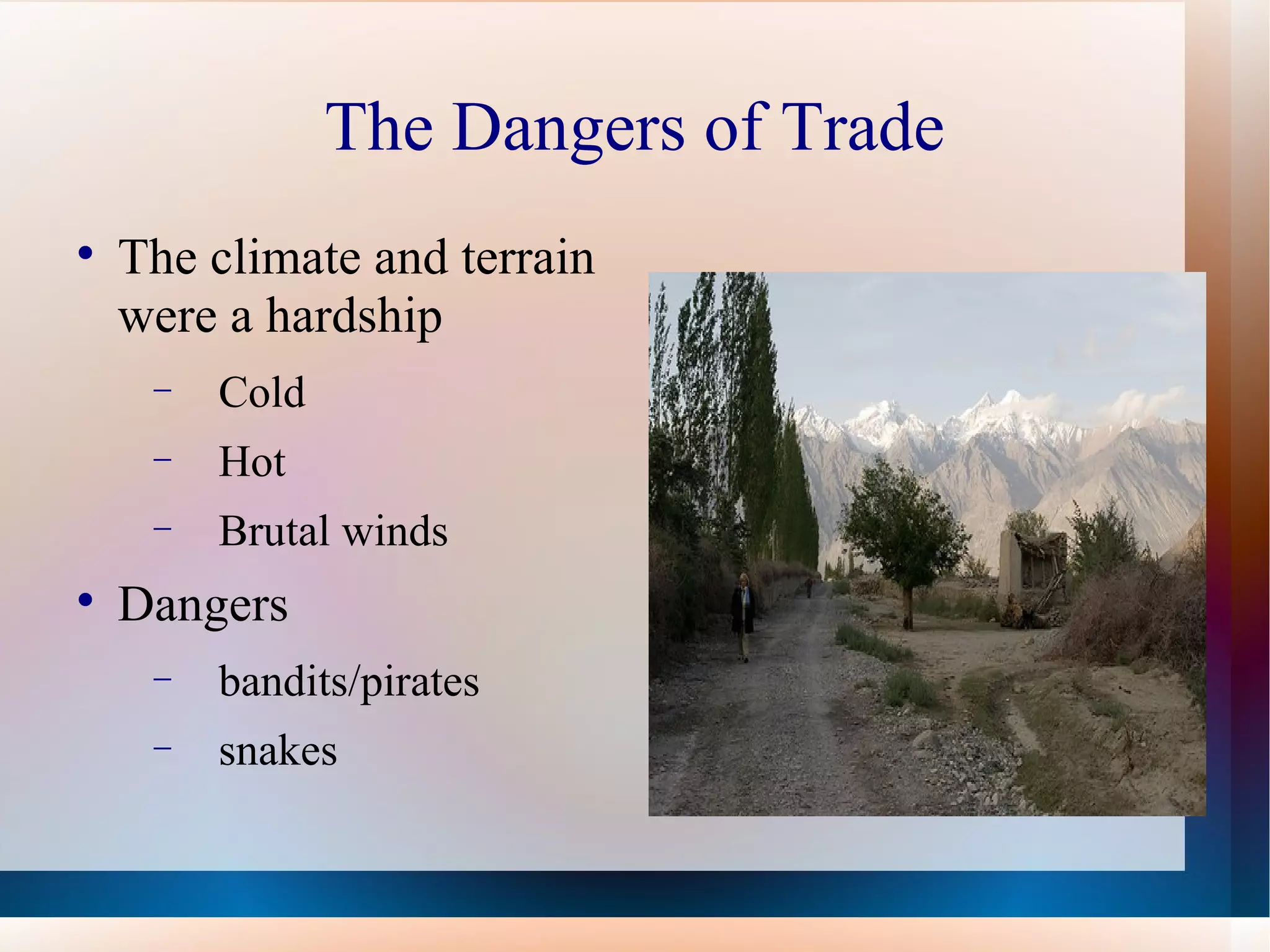 The Dangers of Trade

• The climate and terrain were a hardship
– Cold
– Hot
– Brutal winds
• Dangers
– bandits/pirates
– snakes